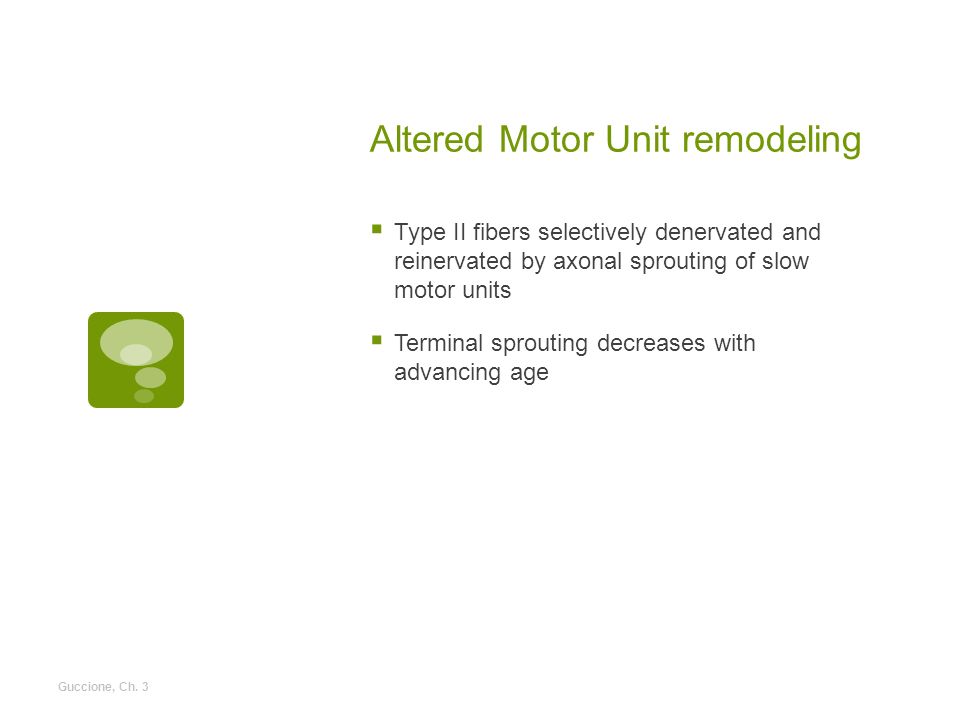 Altered Motor Unit remodeling

▪ Type II fibers selectively denervated and reinervated by axonal sprouting of slow motor units

▪ Terminal sprouting decreases with advancing age

Guccione, Ch. 3